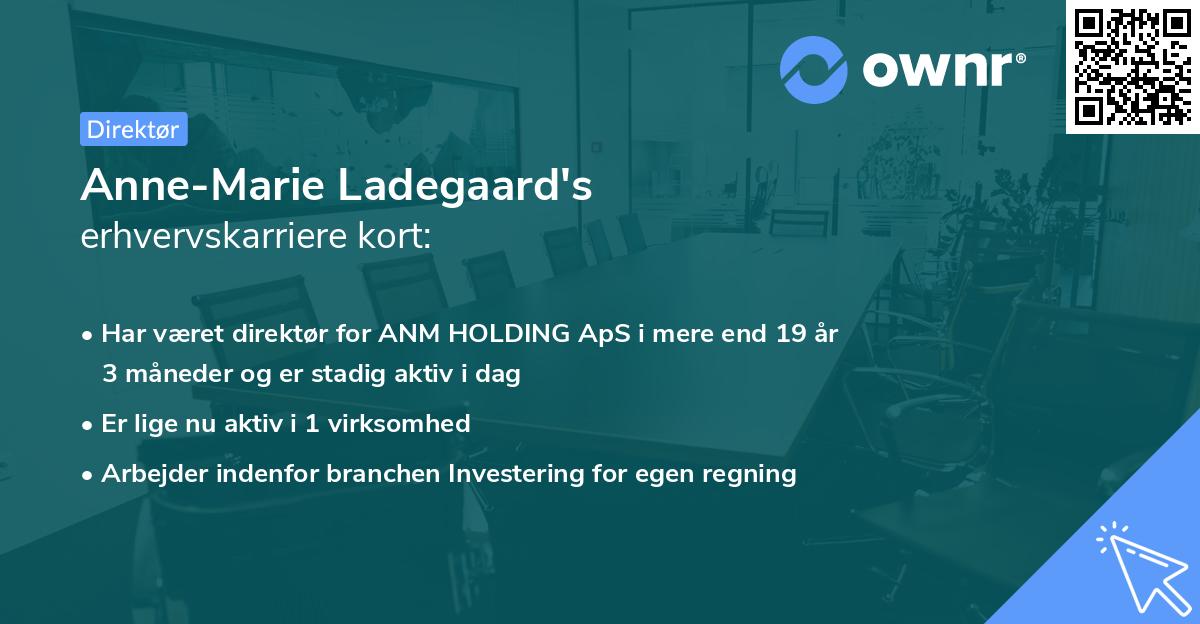 ownr®

Direktør

Anne-Marie Ladegaard's
erhvervskarriere kort:

• Har været direktør for ANM HOLDING ApS i mere end 19 år 3 måneder og er stadig aktiv i dag
• Er lige nu aktiv i 1 virksomhed
• Arbejder indenfor branchen Investering for egen regning